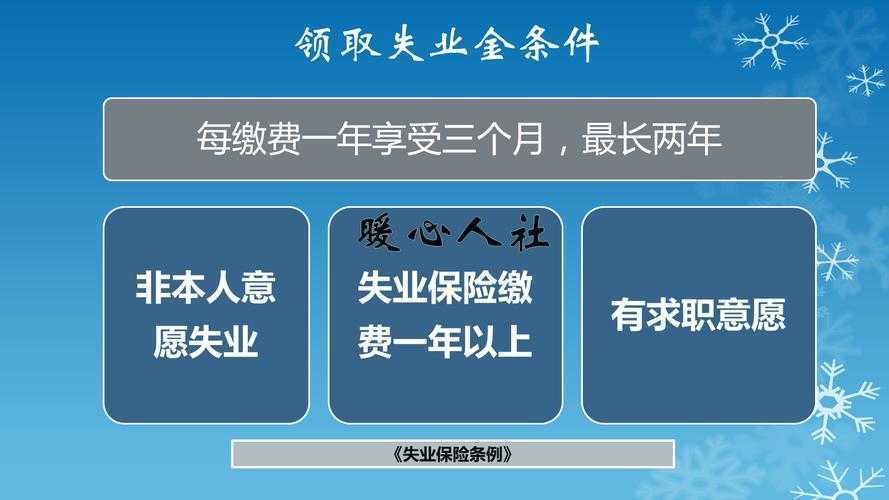 领取失业金条件

每缴费一年享受三个月，最长两年

非本人意愿失业

暖心人社

失业保险缴费一年以上

有求职意愿

《失业保险条例》